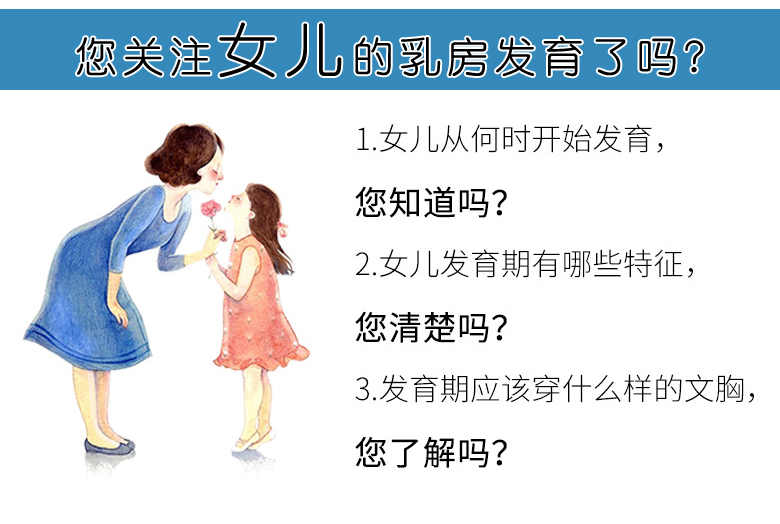 您关注女儿的乳房发育了吗?

1.女儿从何时开始发育,

您知道吗?

2.女儿发育期有哪些特征,

您清楚吗?

3.发育期应该穿什么样的文胸,

您了解吗?